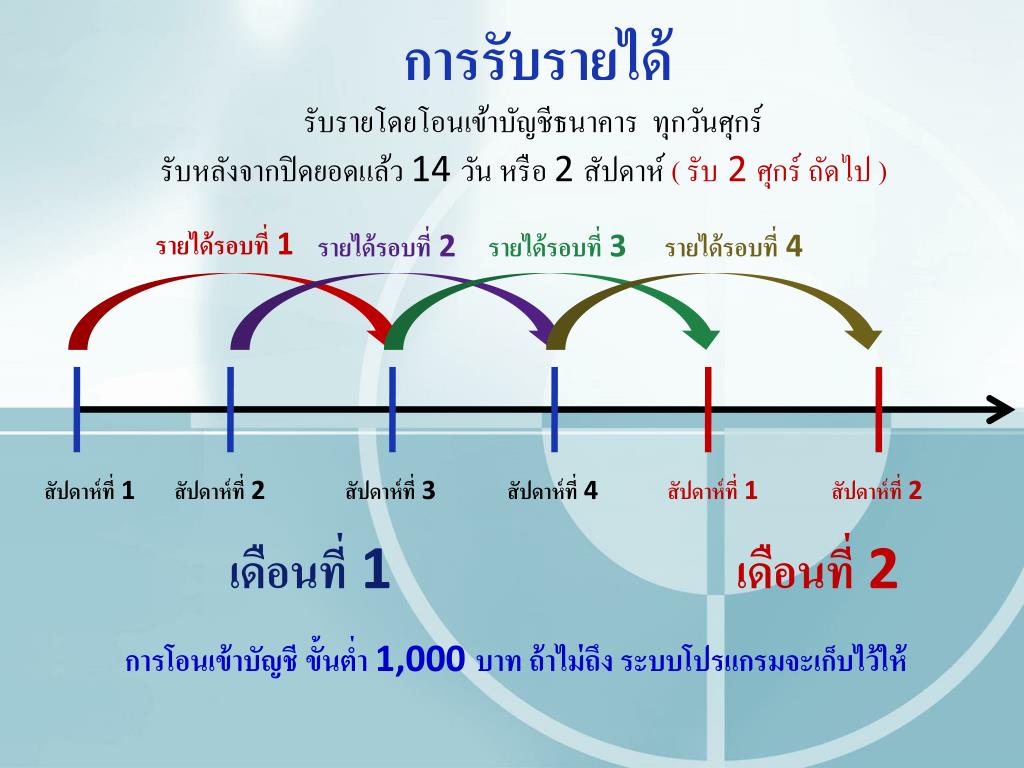 การรับรายได้

รับรายโดยโอนเข้าบัญชีธนาคาร ทุกวันศุกร์

รับหลังจากปิดยอดแล้ว 14 วัน หรือ 2 สัปดาห์ ( รับ 2 ศุกร์ ถัดไป )

รายได้รอบที่ 1 รายได้รอบที่ 2 รายได้รอบที่ 3 รายได้รอบที่ 4

สัปดาห์ที่ 1 สัปดาห์ที่ 2 สัปดาห์ที่ 3 สัปดาห์ที่ 4 สัปดาห์ที่ 1 สัปดาห์ที่ 2

เดือนที่ 1

เดือนที่ 2

การโอนเข้าบัญชี ขั้นต่ำ 1,000 บาท ถ้าไม่ถึง ระบบโปรแกรมจะเก็บไว้ให้